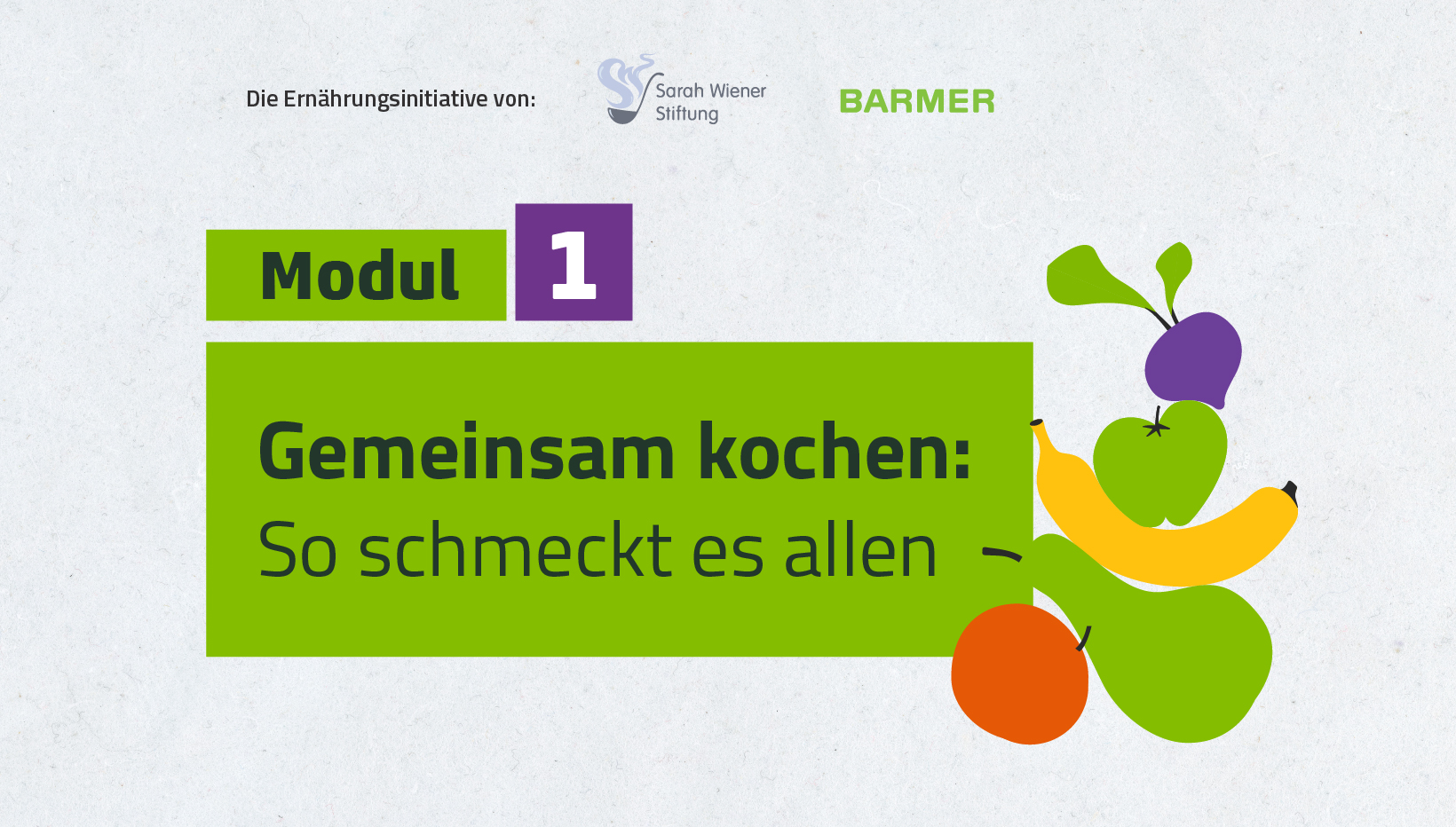 Die Ernährungsinitiative von:

Sarah Wiener Stiftung

BARMER

Modul 1

Gemeinsam kochen:
So schmeckt es allen